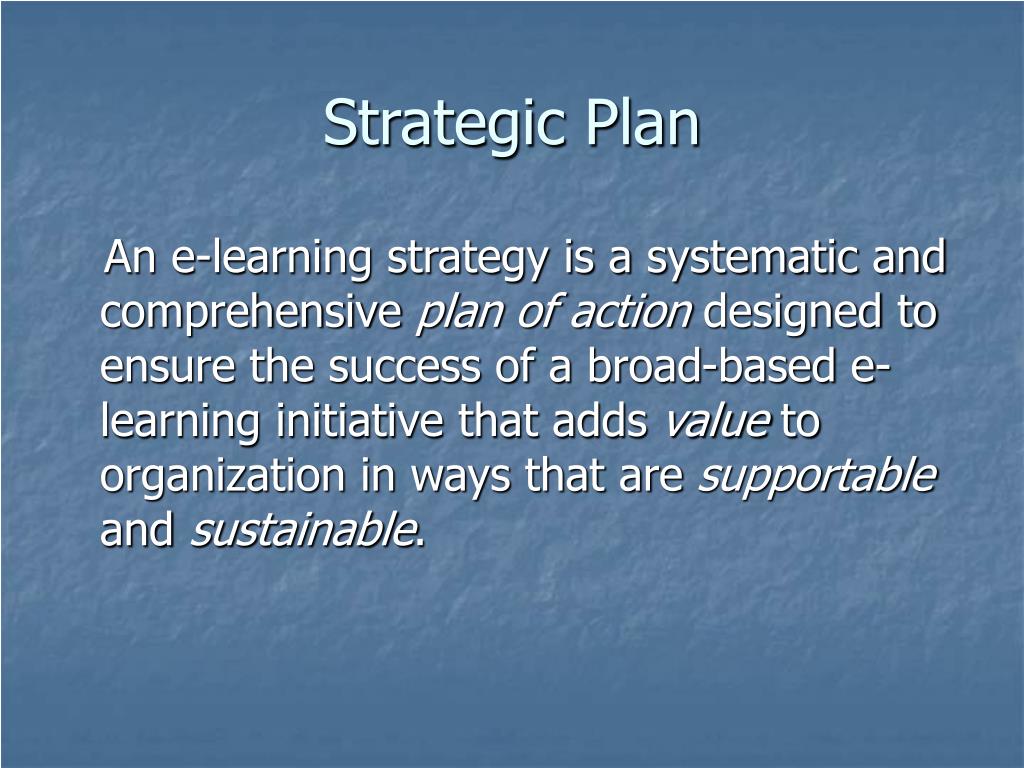 Strategic Plan

An e-learning strategy is a systematic and comprehensive plan of action designed to ensure the success of a broad-based e-learning initiative that adds value to organization in ways that are supportable and sustainable.